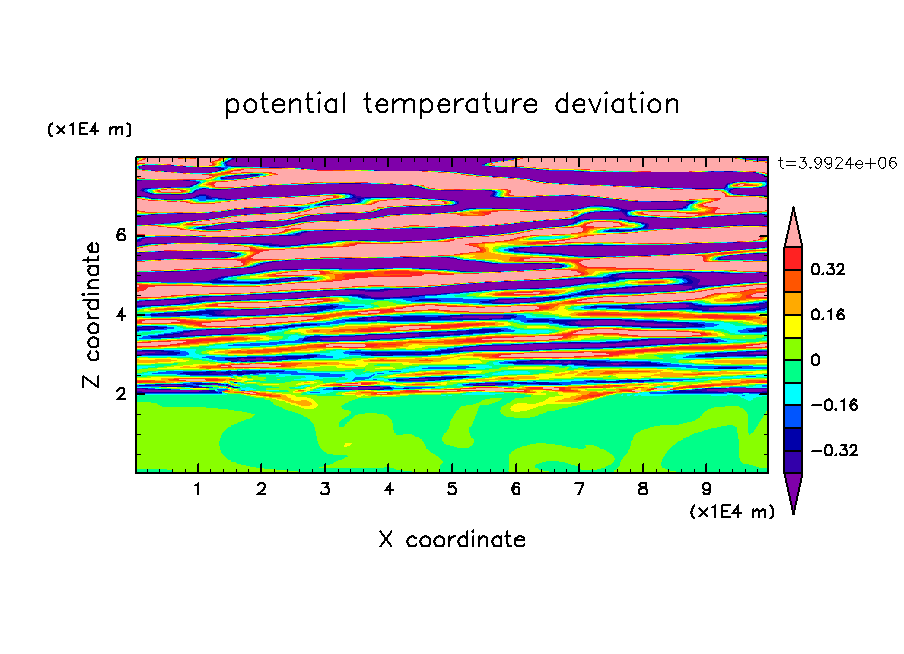 potential temperature deviation

(x1E4 m)

t=3.9924e+06

Z coordinate

6

4

2

0.32

0.16

0

−0.16

−0.32

1 2 3 4 5 6 7 8 9

(x1E4 m)

X coordinate